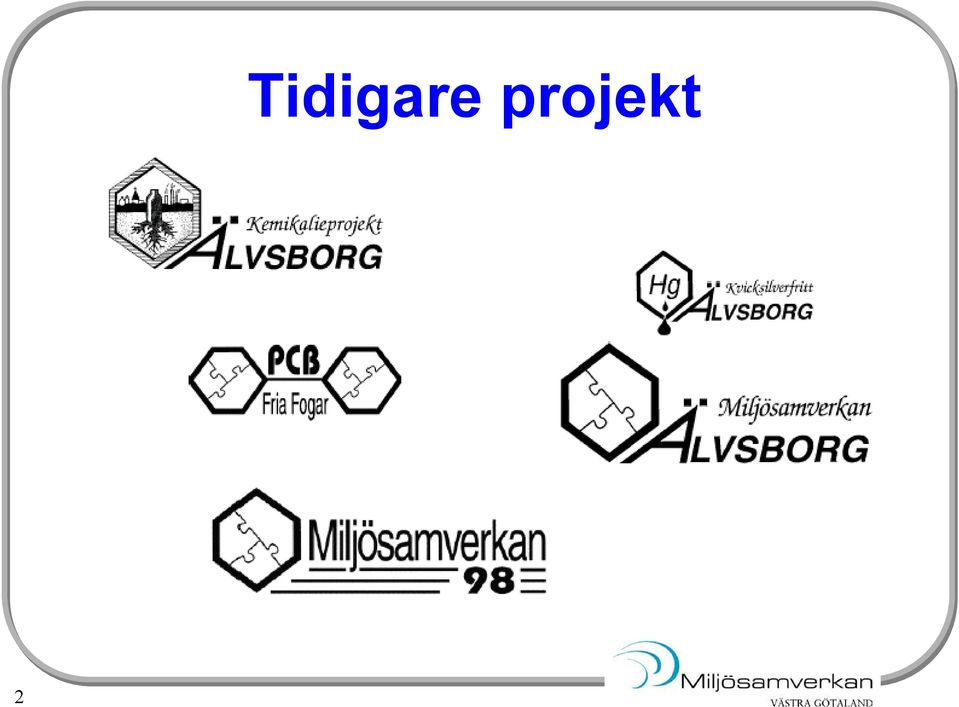 Tidigare projekt

Kemikalieprojekt
ÄLVSBORG

Hg
Kvicksilverfritt
ÄLVSBORG

PCB
Fria Fogar

Miljösamverkan
ÄLVSBORG

Miljösamverkan
98

2

Miljösamverkan
VÄSTRA GÖTALAND